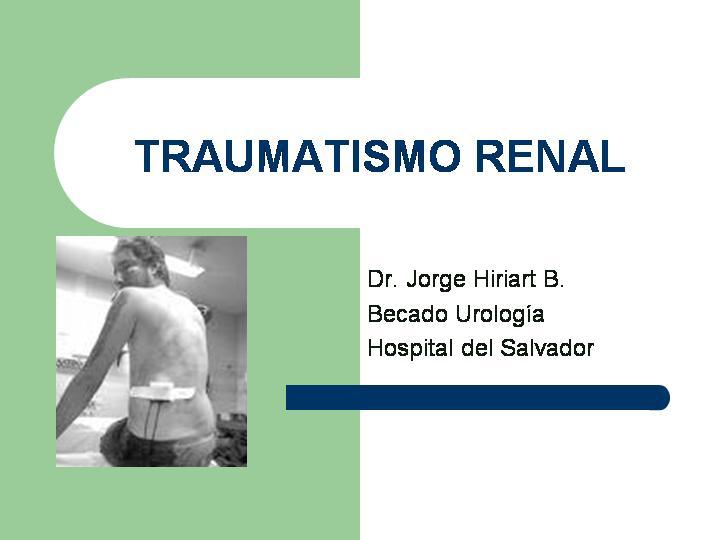 TRAUMATISMO RENAL

Dr. Jorge Hiriart B.
Becado Urología
Hospital del Salvador